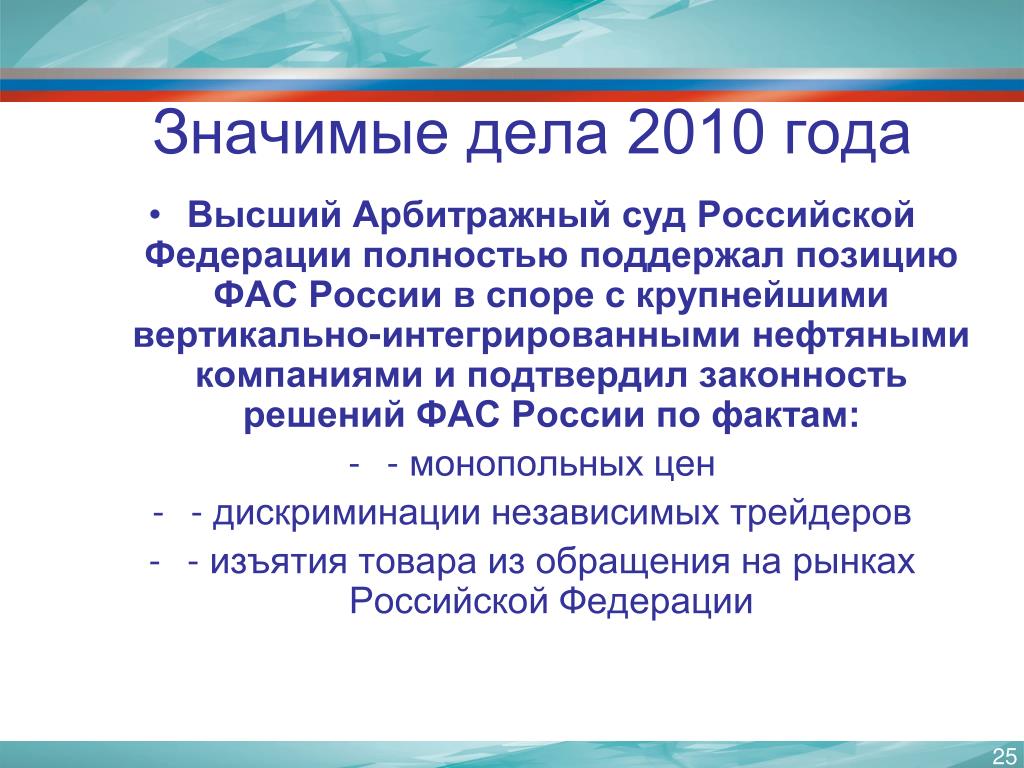 Значимые дела 2010 года

• Высший Арбитражный суд Российской Федерации полностью поддержал позицию ФАС России в споре с крупнейшими вертикально-интегрированными нефтяными компаниями и подтвердил законность решений ФАС России по фактам:

- - монопольных цен

- - дискриминации независимых трейдеров

- - изъятия товара из обращения на рынках Российской Федерации

25